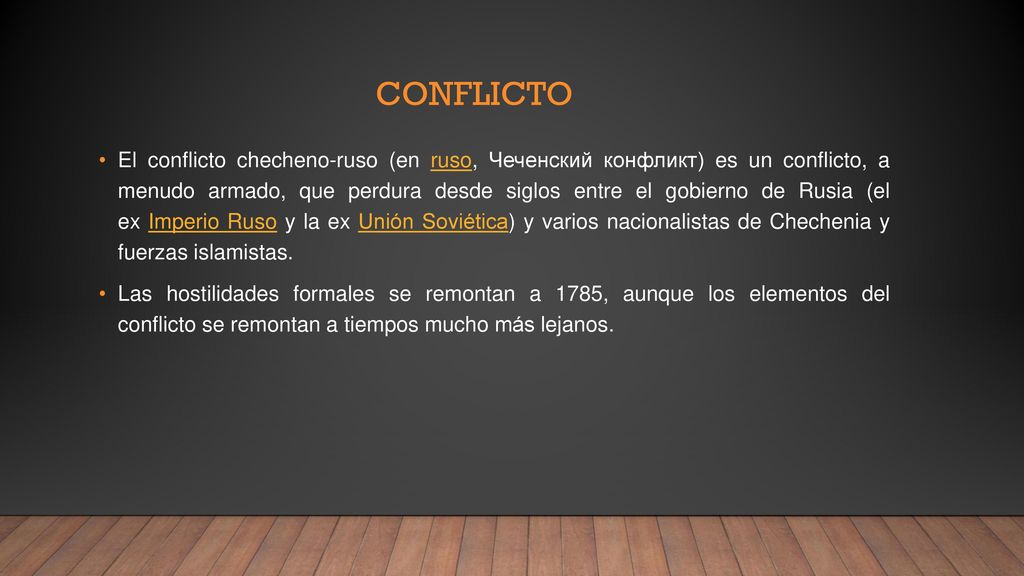 CONFLICTO

• El conflicto checheno-ruso (en ruso, Чеченский конфликт) es un conflicto, a menudo armado, que perdura desde siglos entre el gobierno de Rusia (el ex Imperio Ruso y la ex Unión Soviética) y varios nacionalistas de Chechenia y fuerzas islamistas.

• Las hostilidades formales se remontan a 1785, aunque los elementos del conflicto se remontan a tiempos mucho más lejanos.